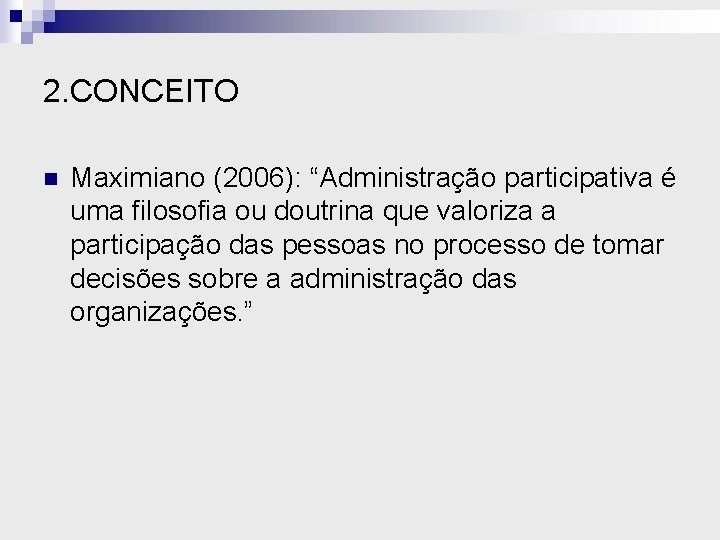 2.CONCEITO

Maximiano (2006): “Administração participativa é uma filosofia ou doutrina que valoriza a participação das pessoas no processo de tomar decisões sobre a administração das organizações.”